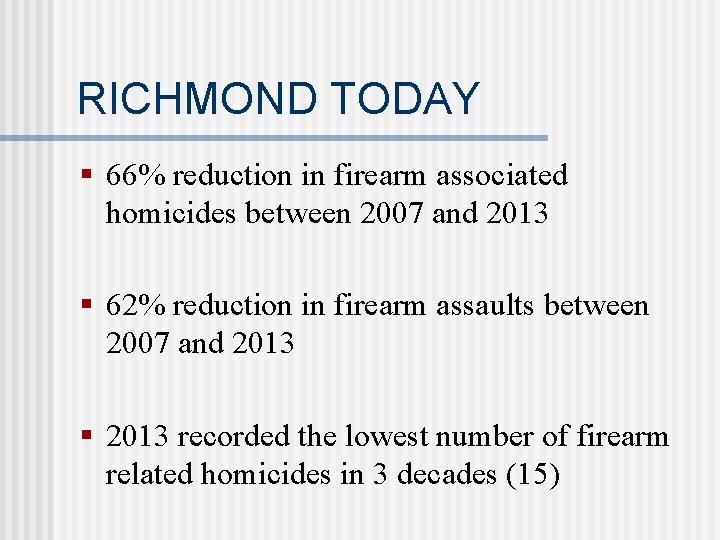 RICHMOND TODAY

▪ 66% reduction in firearm associated homicides between 2007 and 2013

▪ 62% reduction in firearm assaults between 2007 and 2013

▪ 2013 recorded the lowest number of firearm related homicides in 3 decades (15)